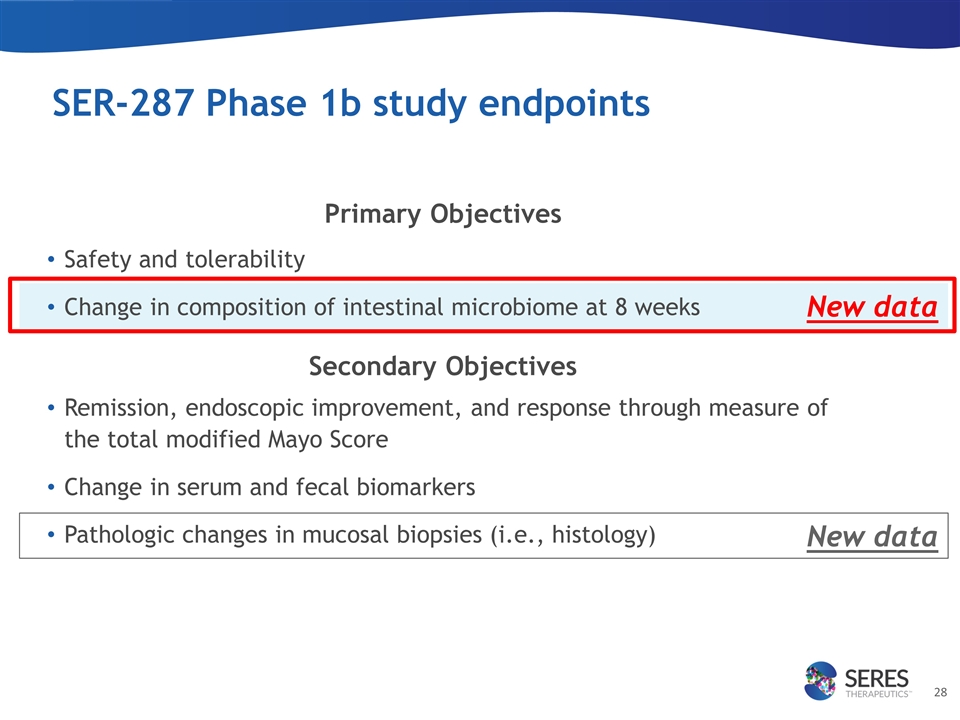 SER-287 Phase 1b study endpoints

Primary Objectives

• Safety and tolerability

• Change in composition of intestinal microbiome at 8 weeks New data

Secondary Objectives

• Remission, endoscopic improvement, and response through measure of the total modified Mayo Score

• Change in serum and fecal biomarkers

• Pathologic changes in mucosal biopsies (i.e., histology) New data

SERES THERAPEUTICS™

28